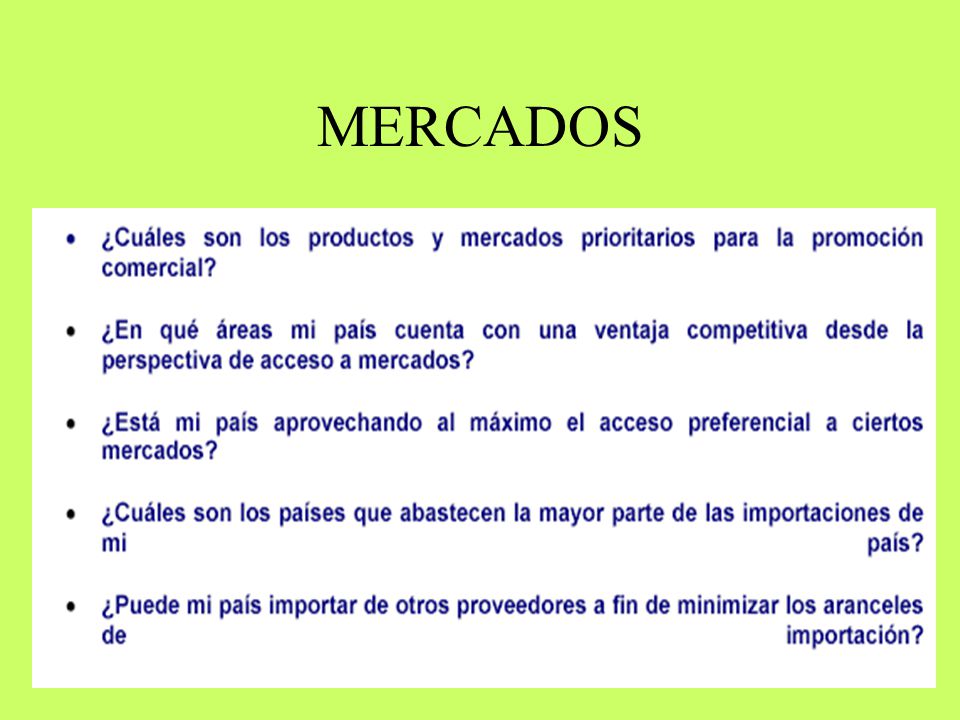 MERCADOS

• ¿Cuáles son los productos y mercados prioritarios para la promoción comercial?

• ¿En qué áreas mi país cuenta con una ventaja competitiva desde la perspectiva de acceso a mercados?

• ¿Está mi país aprovechando al máximo el acceso preferencial a ciertos mercados?

• ¿Cuáles son los países que abastecen la mayor parte de las importaciones de mi país?

• ¿Puede mi país importar de otros proveedores a fin de minimizar los aranceles de importación?